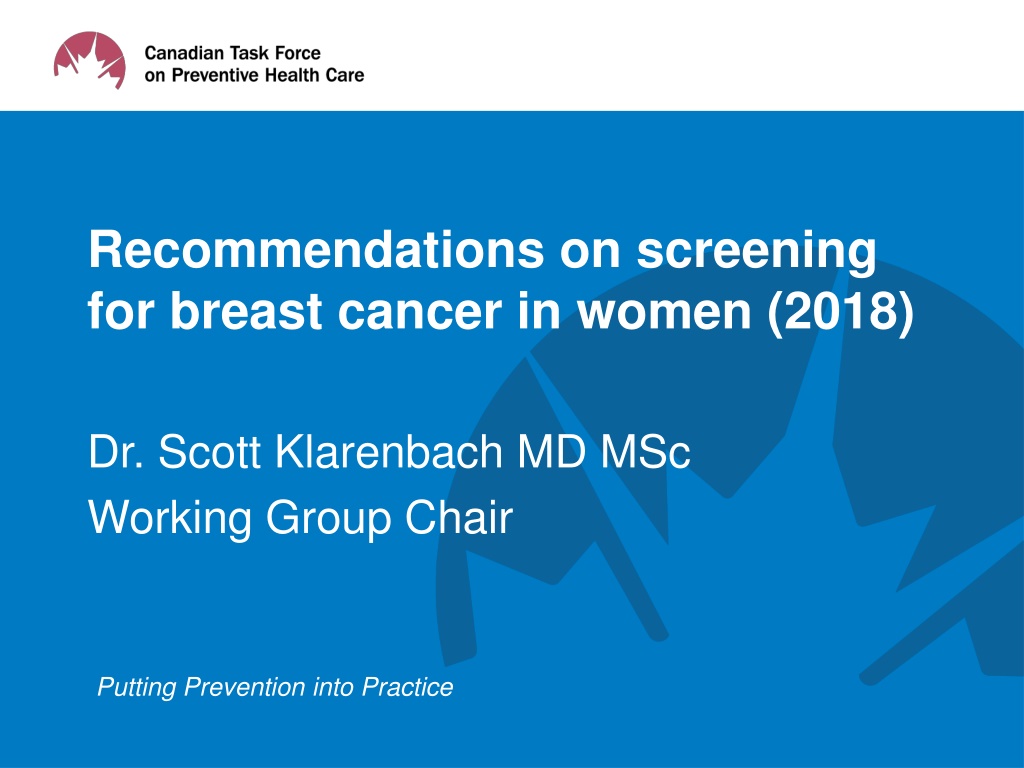 Canadian Task Force on Preventive Health Care

Recommendations on screening for breast cancer in women (2018)

Dr. Scott Klarenbach MD MSc
Working Group Chair

Putting Prevention into Practice